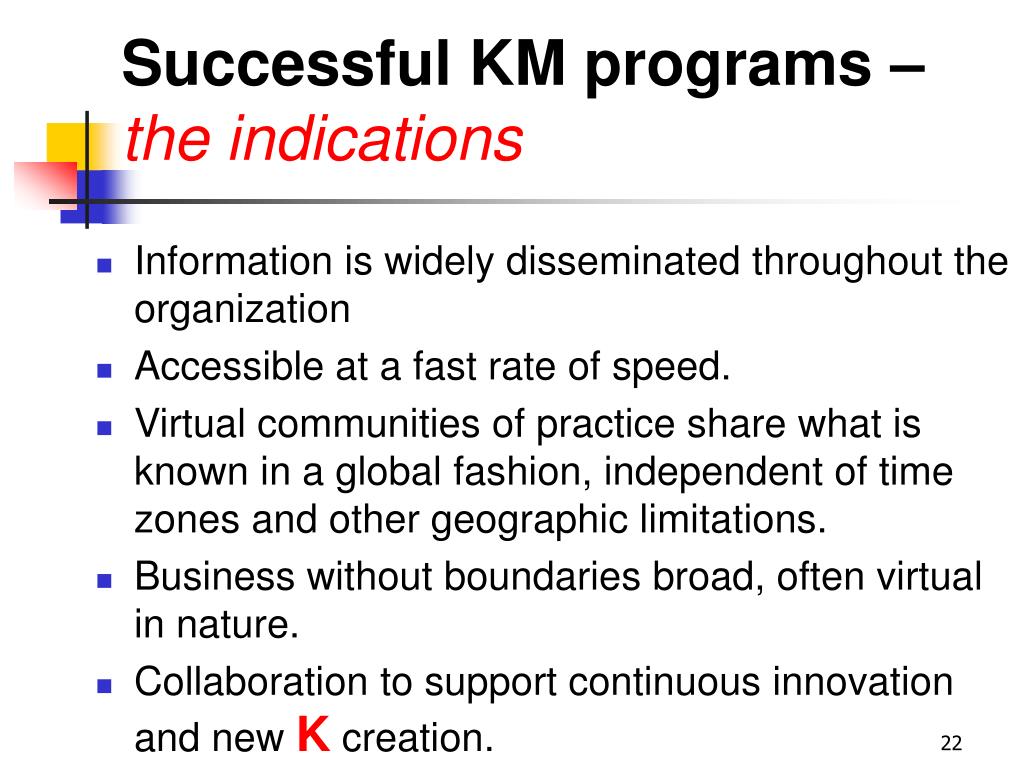 Successful KM programs – the indications

- Information is widely disseminated throughout the organization
- Accessible at a fast rate of speed.
- Virtual communities of practice share what is known in a global fashion, independent of time zones and other geographic limitations.
- Business without boundaries broad, often virtual in nature.
- Collaboration to support continuous innovation and new K creation.

22